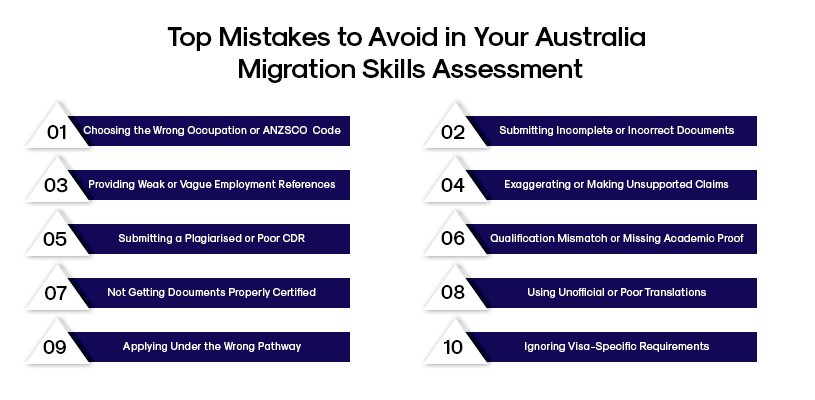 Top Mistakes to Avoid in Your Australia Migration Skills Assessment

01 Choosing the Wrong Occupation or ANZSCO Code

02 Submitting Incomplete or Incorrect Documents

03 Providing Weak or Vague Employment References

04 Exaggerating or Making Unsupported Claims

05 Submitting a Plagiarised or Poor CDR

06 Qualification Mismatch or Missing Academic Proof

07 Not Getting Documents Properly Certified

08 Using Unofficial or Poor Translations

09 Applying Under the Wrong Pathway

10 Ignoring Visa-Specific Requirements